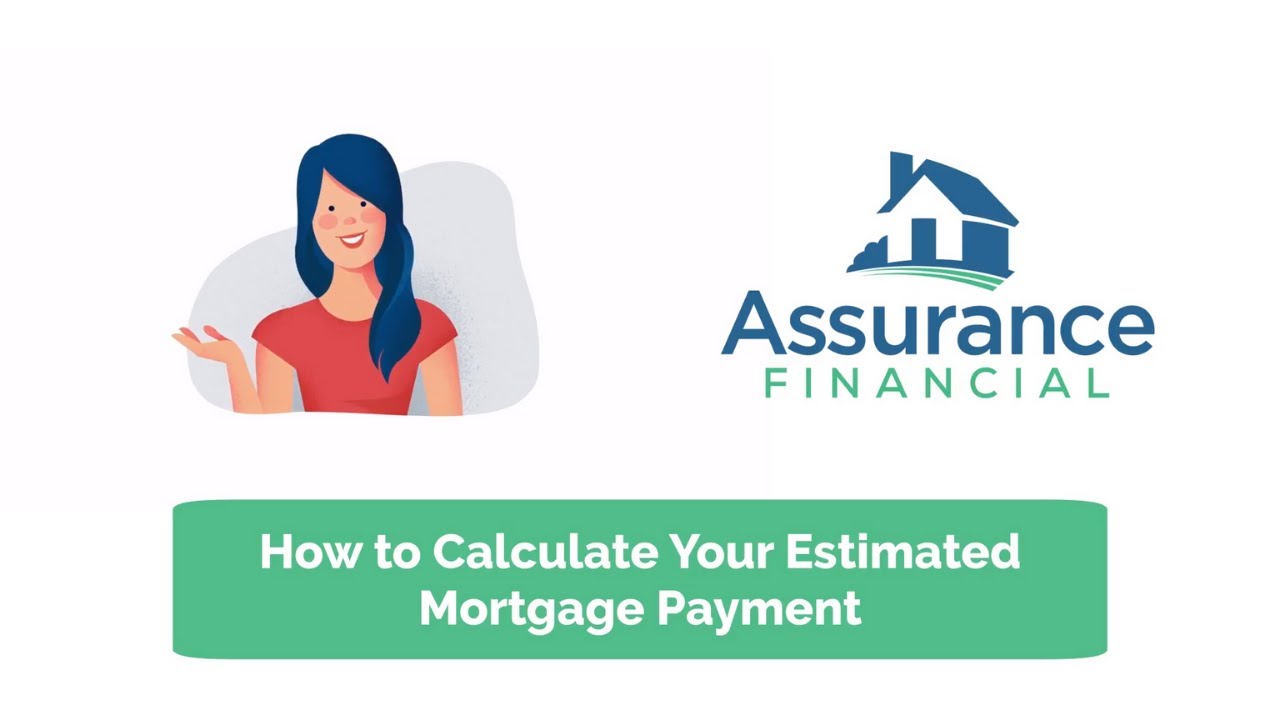 Assurance
FINANCIAL

How to Calculate Your Estimated Mortgage Payment